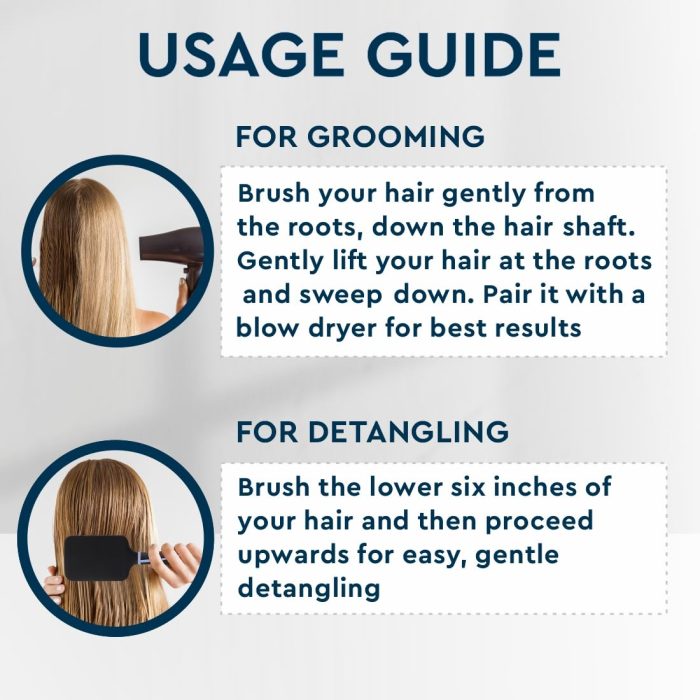 USAGE GUIDE

FOR GROOMING

Brush your hair gently from the roots, down the hair shaft. Gently lift your hair at the roots and sweep down. Pair it with a blow dryer for best results

FOR DETANGLING

Brush the lower six inches of your hair and then proceed upwards for easy, gentle detangling